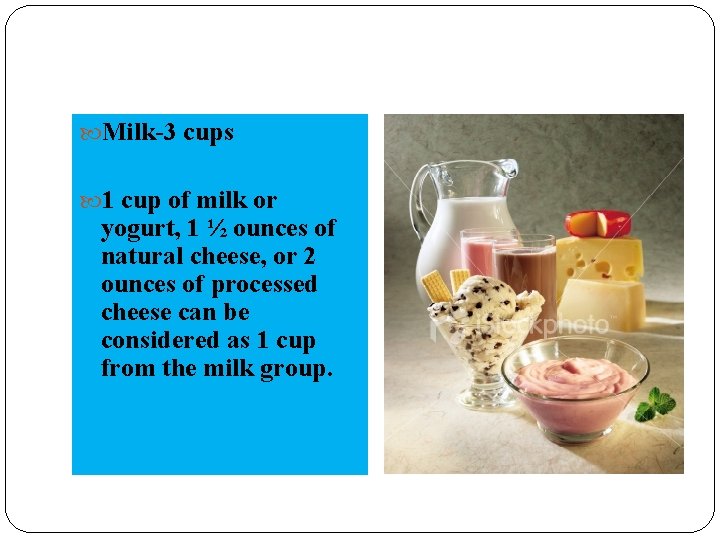 Milk-3 cups

1 cup of milk or yogurt, 1 ½ ounces of natural cheese, or 2 ounces of processed cheese can be considered as 1 cup from the milk group.

iStockphoto